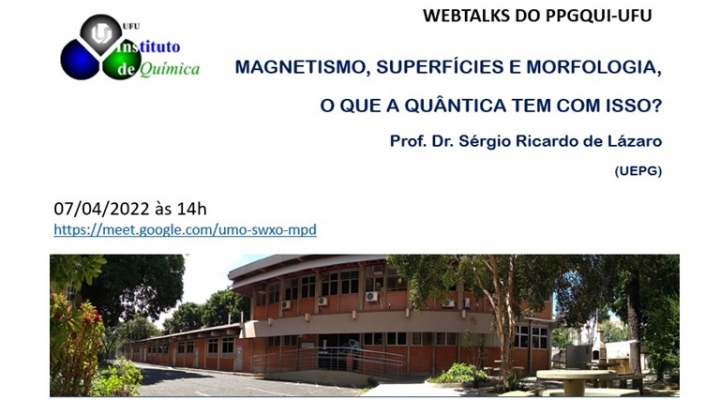 UFU
Instituto
de Química

WEBTALKS DO PPGQUI-UFU

MAGNETISMO, SUPERFÍCIES E MORFOLOGIA,

O QUE A QUÂNTICA TEM COM ISSO?

Prof. Dr. Sérgio Ricardo de Lázaro

(UEPG)

07/04/2022 às 14h
https://meet.google.com/umo-swxo-mpd